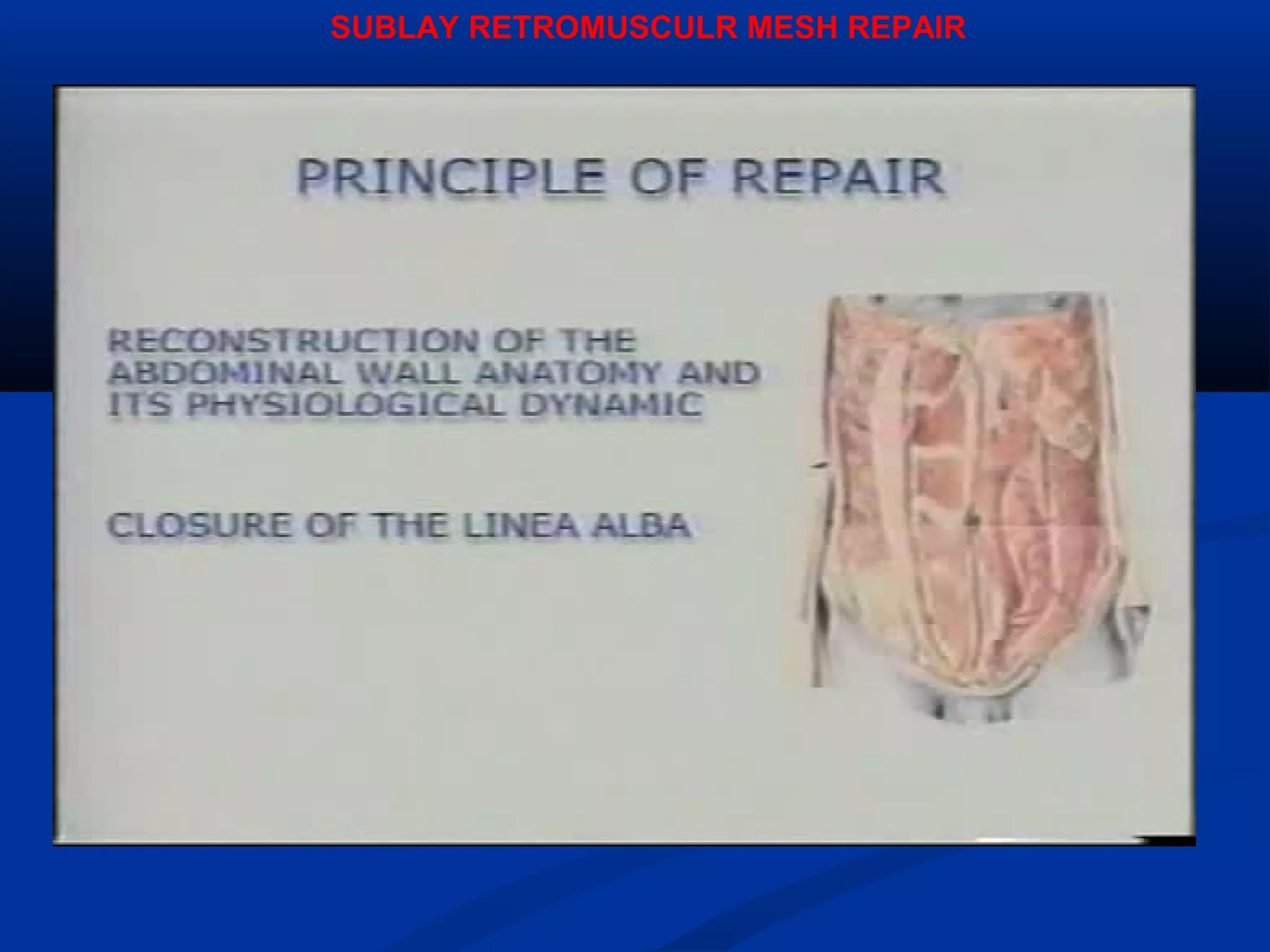 SUBLAY RETROMUSCULR MESH REPAIR

PRINCIPLE OF REPAIR

RECONSTRUCTION OF THE ABDOMINAL WALL ANATOMY AND ITS PHYSIOLOGICAL DYNAMIC

CLOSURE OF THE LINEA ALBA